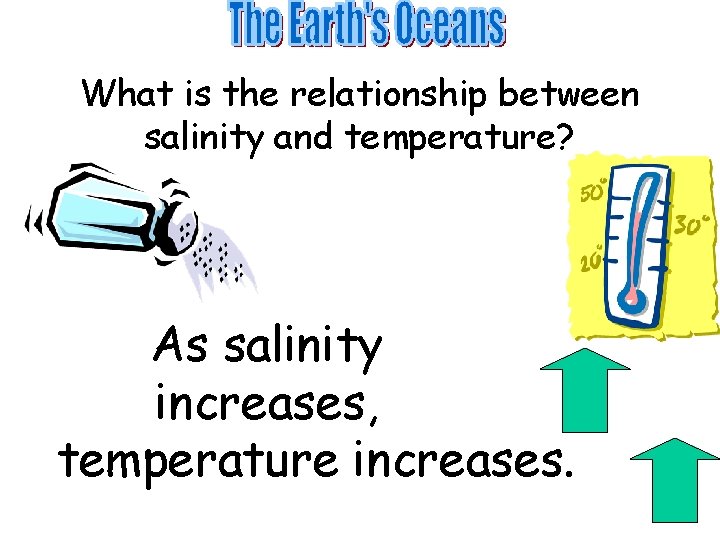 The Earth's Oceans

What is the relationship between salinity and temperature?

50°
30°
20°

As salinity increases, temperature increases.